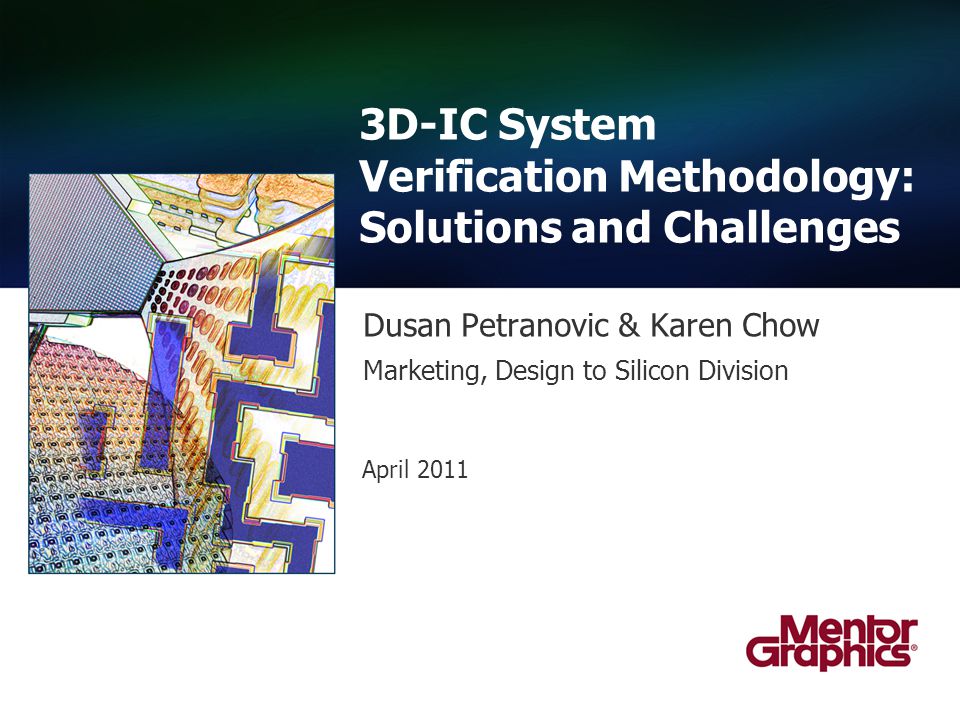 3D-IC System Verification Methodology: Solutions and Challenges

Dusan Petranovic & Karen Chow

Marketing, Design to Silicon Division

April 2011

Mentor Graphics®